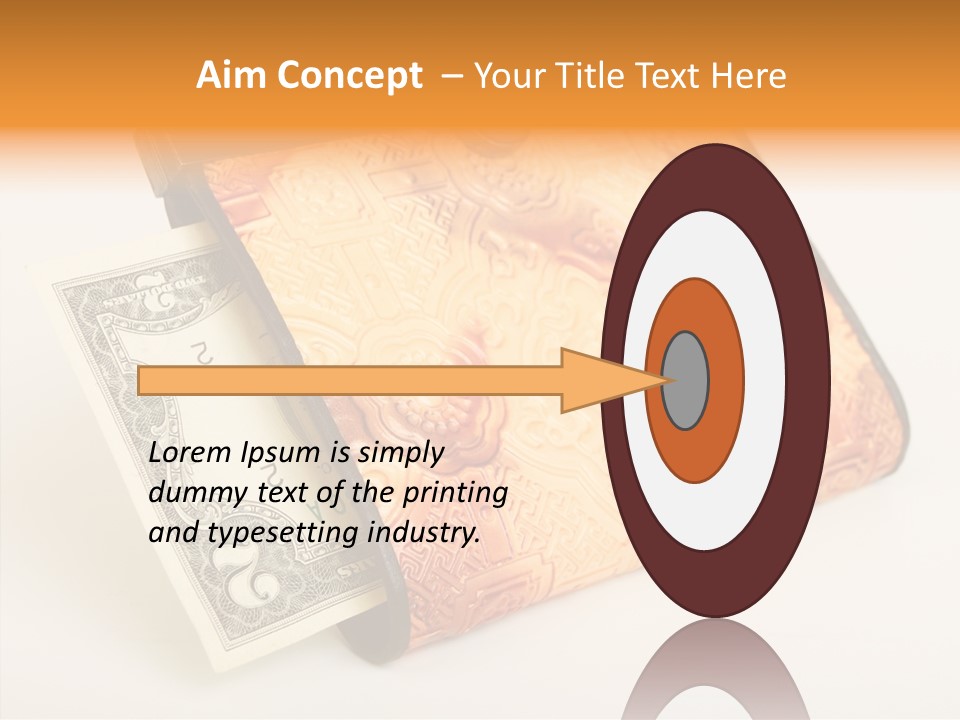 Aim Concept – Your Title Text Here

Lorem Ipsum is simply dummy text of the printing and typesetting industry.